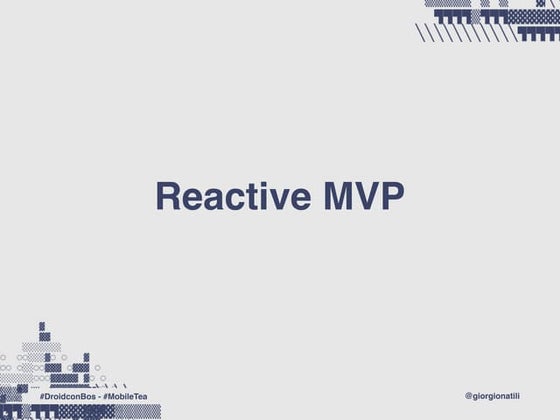 Reactive MVP

#DroidconBos - #MobileTea

@giorgionatili